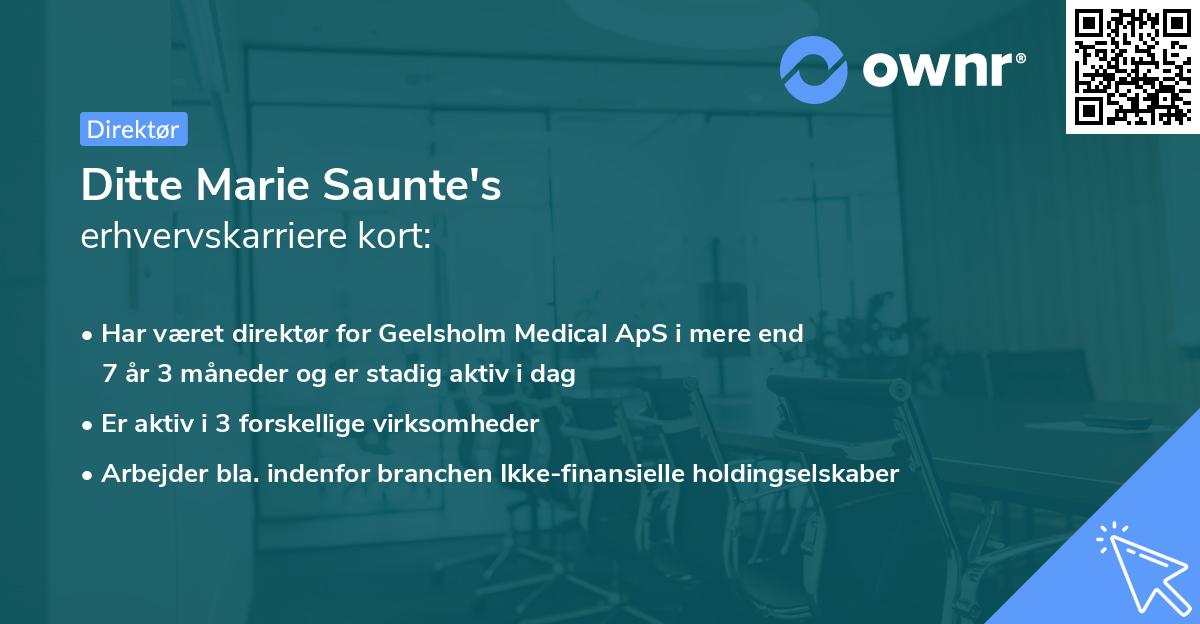 ownr®

Direktør

Ditte Marie Saunte's
erhvervskarriere kort:

• Har været direktør for Geelsholm Medical ApS i mere end 7 år 3 måneder og er stadig aktiv i dag
• Er aktiv i 3 forskellige virksomheder
• Arbejder bla. indenfor branchen Ikke-finansielle holdingselskaber